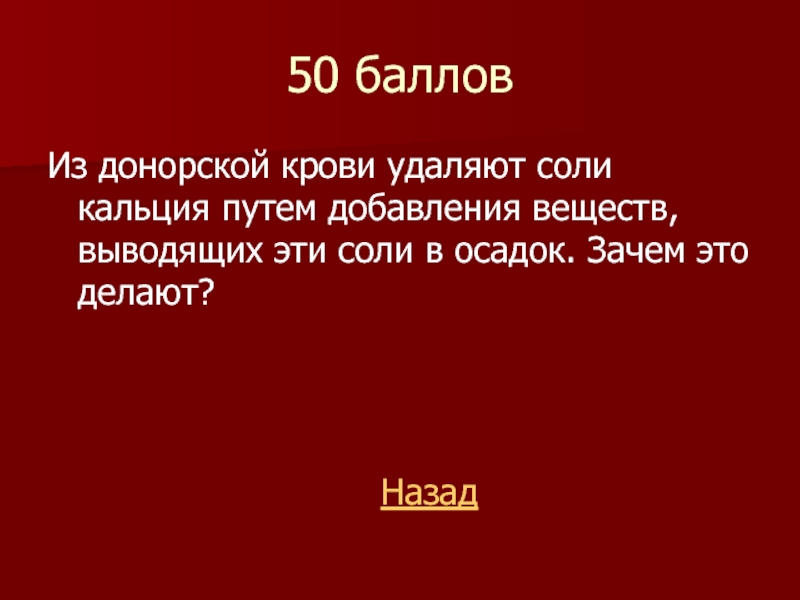 50 баллов

Из донорской крови удаляют соли кальция путем добавления веществ, выводящих эти соли в осадок. Зачем это делают?

Назад